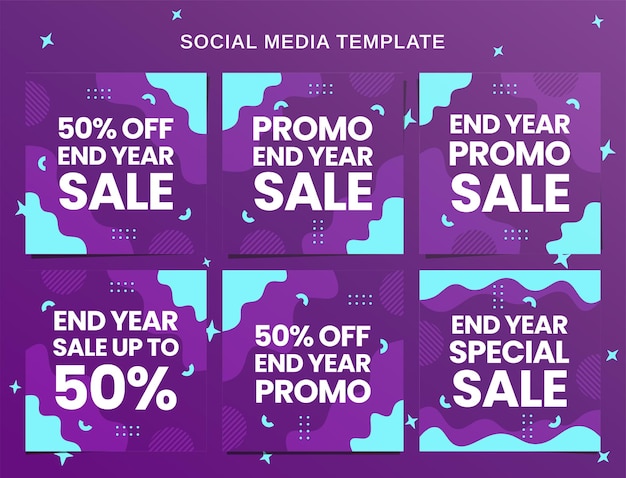 SOCIAL MEDIA TEMPLATE

50% OFF END YEAR SALE

PROMO END YEAR SALE

END YEAR PROMO SALE

END YEAR SALE UP TO 50%

50% OFF END YEAR PROMO

END YEAR SPECIAL SALE